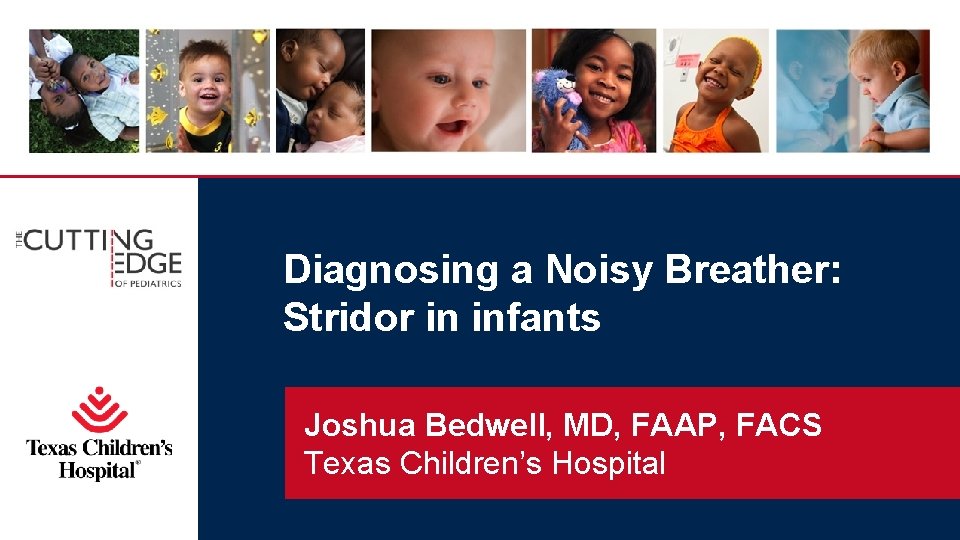 THE CUTTING EDGE OF PEDIATRICS

Texas Children's Hospital®

Diagnosing a Noisy Breather: Stridor in infants

Joshua Bedwell, MD, FAAP, FACS
Texas Children's Hospital